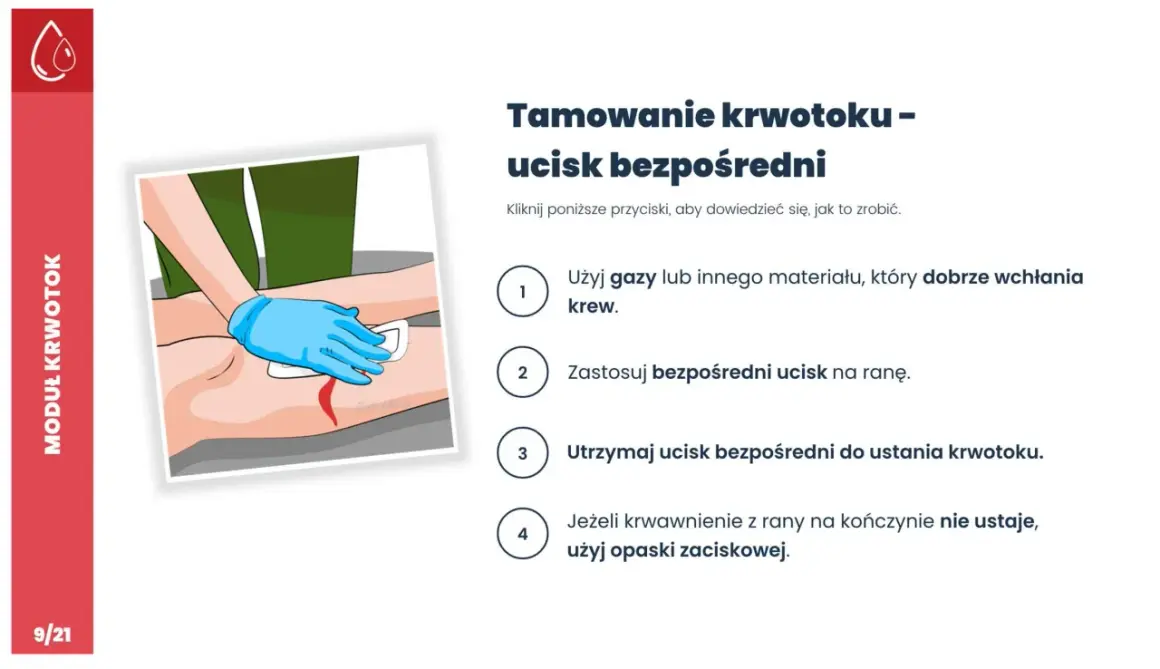 MODUŁ KRWOTOK

9/21

Tamowanie krwotoku - ucisk bezpośredni

Kliknij poniższe przyciski, aby dowiedzieć się, jak to zrobić.

1 Użyj gazy lub innego materiału, który dobrze wchłania krew.

2 Zastosuj bezpośredni ucisk na ranę.

3 Utrzymaj ucisk bezpośredni do ustania krwotoku.

4 Jeżeli krwawnienie z rany na kończynie nie ustaje, użyj opaski zaciskowej.